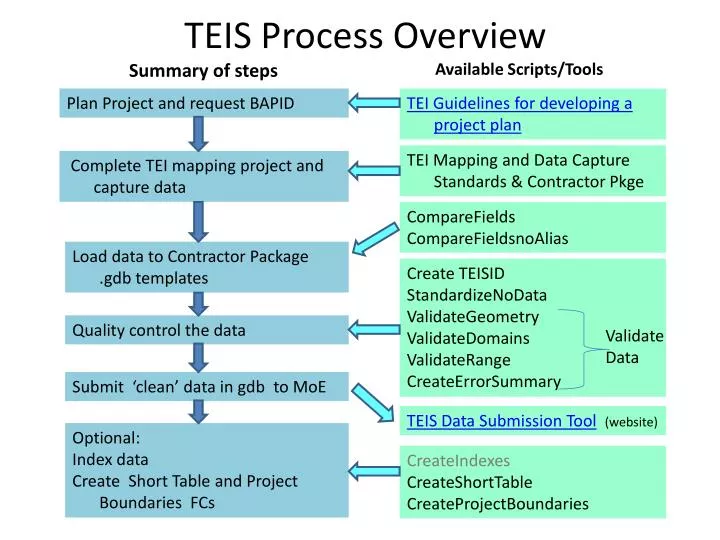 TEIS Process Overview

Summary of steps

Plan Project and request BAPID

Complete TEI mapping project and capture data

Load data to Contractor Package .gdb templates

Quality control the data

Submit 'clean' data in gdb to MoE

Optional:
Index data
Create Short Table and Project Boundaries FCs

Available Scripts/Tools

TEI Guidelines for developing a project plan

TEI Mapping and Data Capture Standards & Contractor Pkge

CompareFields
CompareFieldsnoAlias

Create TEISID
StandardizeNoData
ValidateGeometry
ValidateDomains
ValidateRange
CreateErrorSummary

Validate Data

TEIS Data Submission Tool (website)

CreateIndexes
CreateShortTable
CreateProjectBoundaries